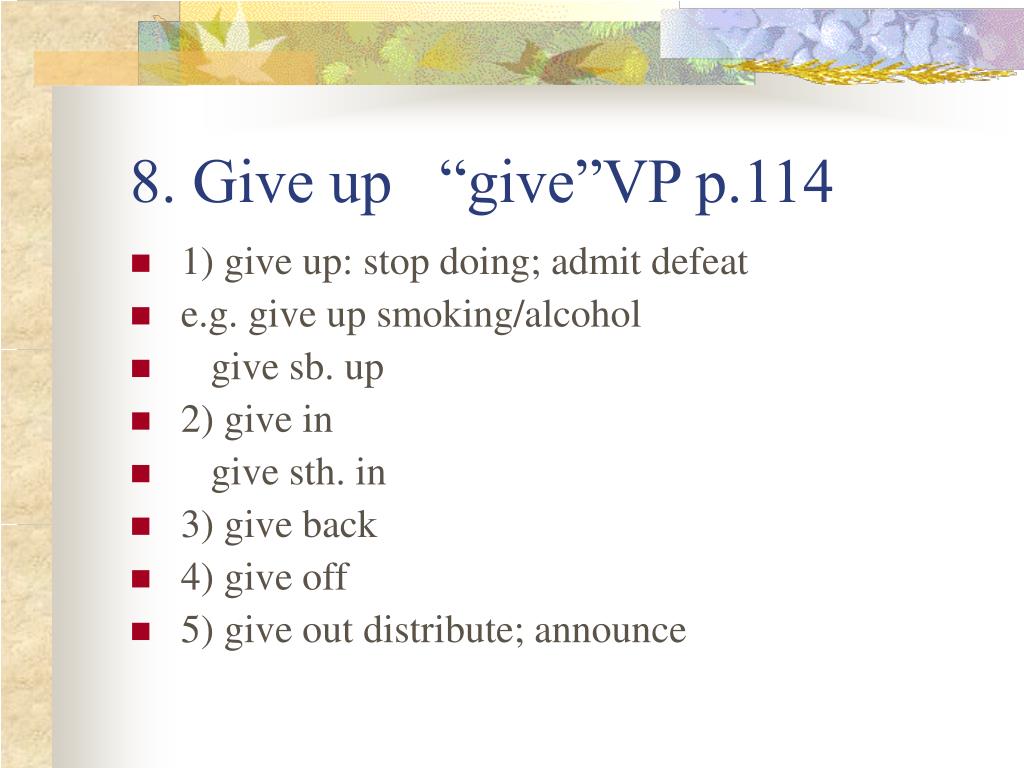 8. Give up “give”VP p.114

- 1) give up: stop doing; admit defeat
- e.g. give up smoking/alcohol
- give sb. up
- 2) give in
- give sth. in
- 3) give back
- 4) give off
- 5) give out distribute; announce